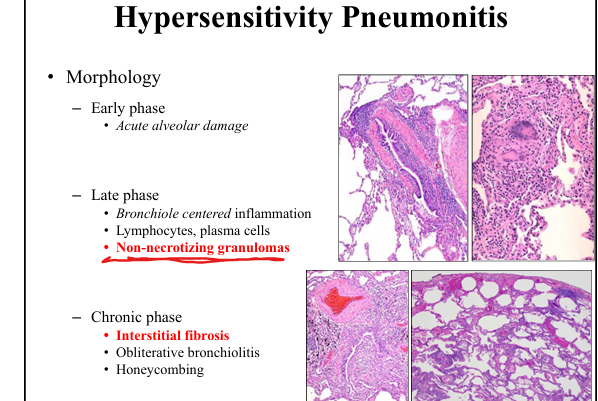 Hypersensitivity Pneumonitis

• Morphology

– Early phase
• Acute alveolar damage

– Late phase
• Bronchiole centered inflammation
• Lymphocytes, plasma cells
• Non-necrotizing granulomas

– Chronic phase
• Interstitial fibrosis
• Obliterative bronchiolitis
• Honeycombing